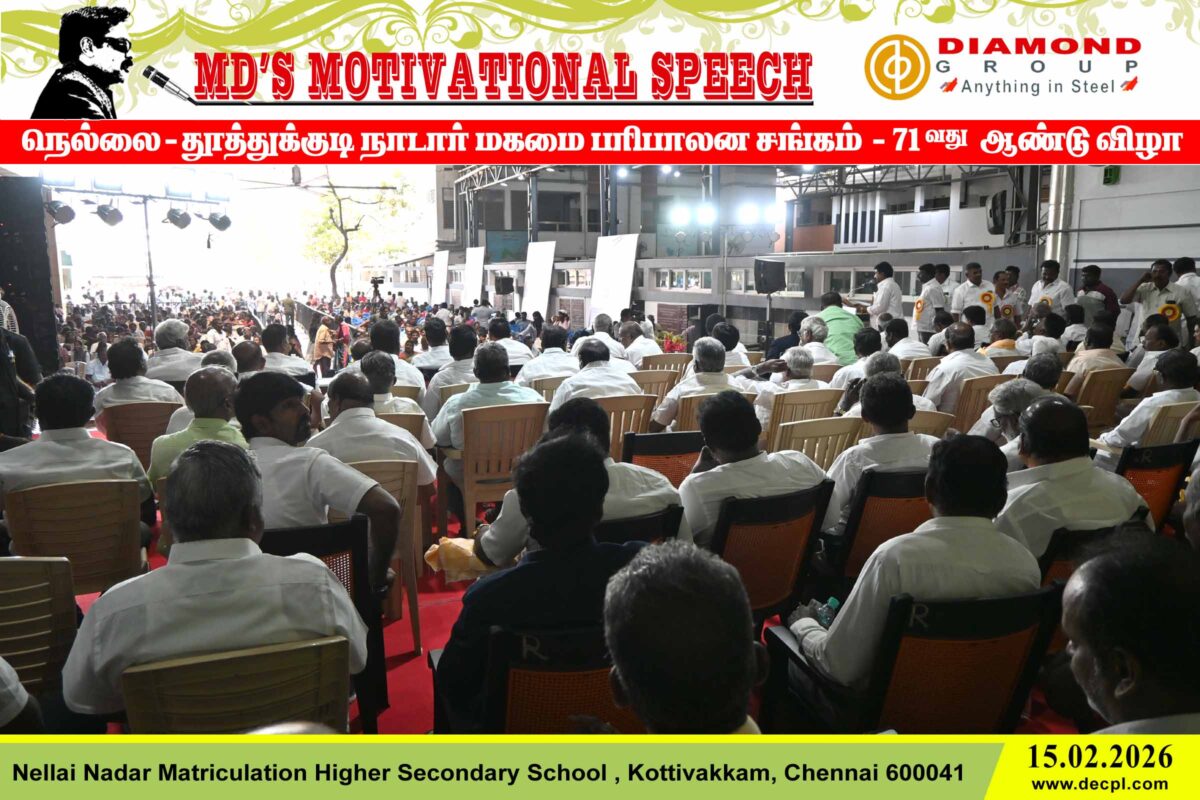 MD'S MOTIVATIONAL SPEECH

DIAMOND GROUP
Anything in Steel

நெல்லை - தூத்துக்குடி நாடார் மகமை பரிபாலன சங்கம் - 71 வது ஆண்டு விழா

Nellai Nadar Matriculation Higher Secondary School , Kottivakkam, Chennai 600041

15.02.2026
www.decpl.com